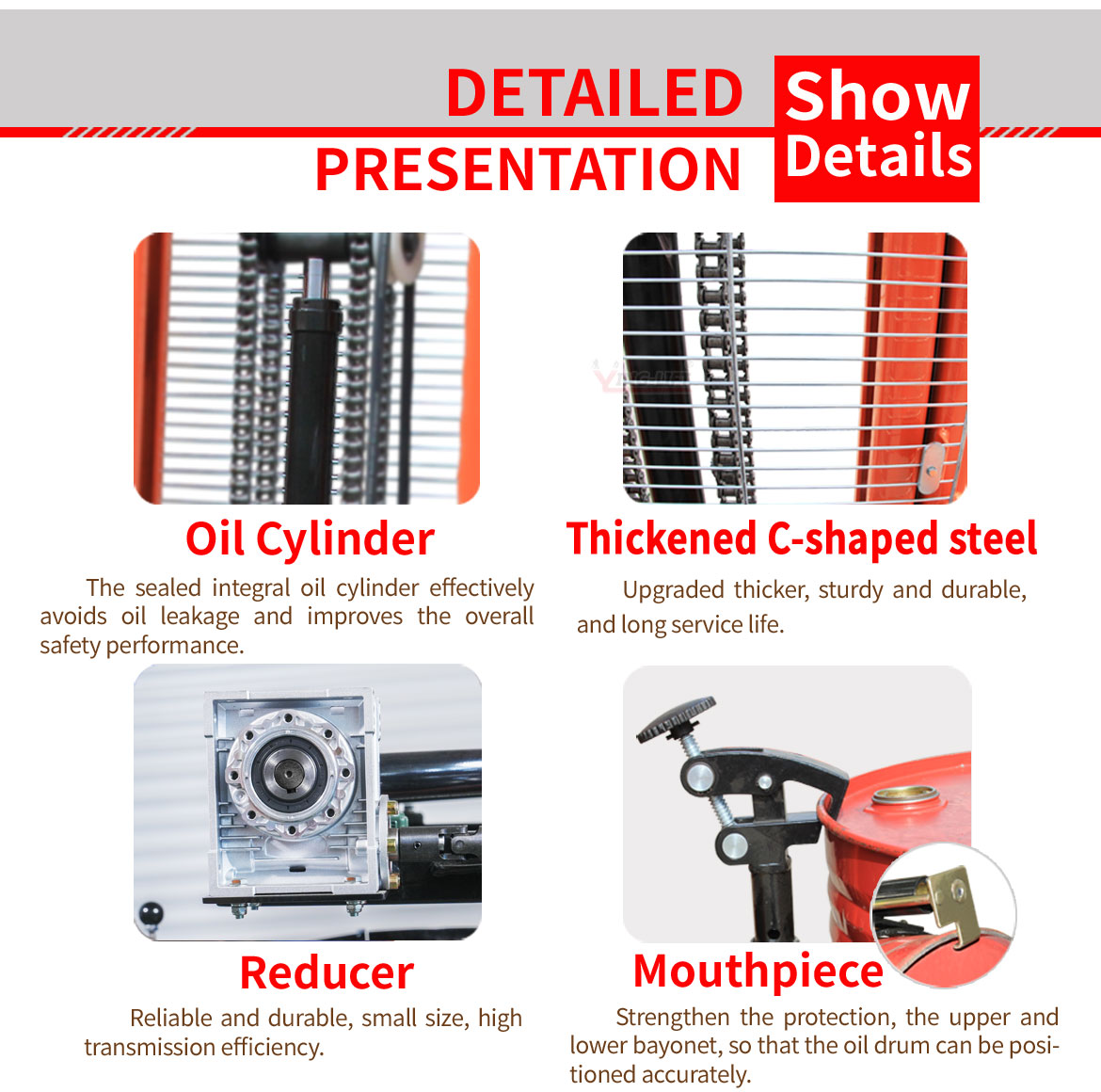 DETAILED PRESENTATION

Show Details

Oil Cylinder

The sealed integral oil cylinder effectively avoids oil leakage and improves the overall safety performance.

Thickened C-shaped steel

Upgraded thicker, sturdy and durable, and long service life.

Reducer

Reliable and durable, small size, high transmission efficiency.

Mouthpiece

Strengthen the protection, the upper and lower bayonet, so that the oil drum can be positioned accurately.